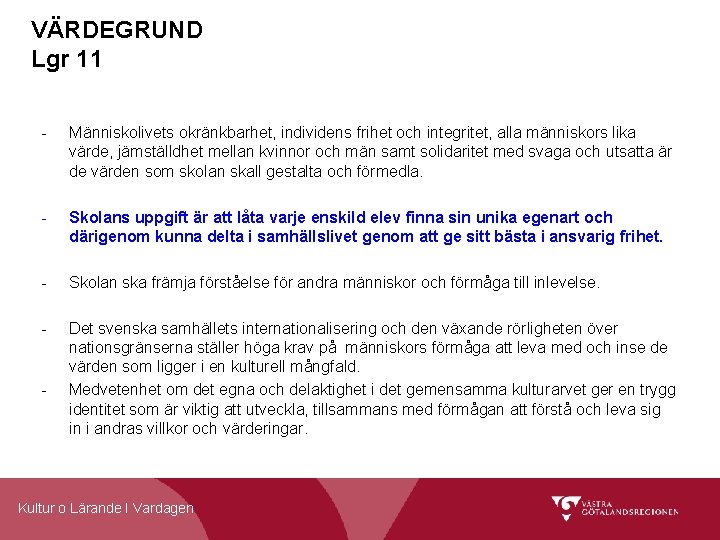 VÄRDEGRUND
Lgr 11

- Människolivets okränkbarhet, individens frihet och integritet, alla människors lika värde, jämställdhet mellan kvinnor och män samt solidaritet med svaga och utsatta är de värden som skolan skall gestalta och förmedla.

- Skolans uppgift är att låta varje enskild elev finna sin unika egenart och därigenom kunna delta i samhällslivet genom att ge sitt bästa i ansvarig frihet.

- Skolan ska främja förståelse för andra människor och förmåga till inlevelse.

- Det svenska samhällets internationalisering och den växande rörligheten över nationsgränserna ställer höga krav på människors förmåga att leva med och inse de värden som ligger i en kulturell mångfald.

- Medvetenhet om det egna och delaktighet i det gemensamma kulturarvet ger en trygg identitet som är viktig att utveckla, tillsammans med förmågan att förstå och leva sig in i andras villkor och värderingar.

Kultur o Lärande I Vardagen

VÄSTRA GÖTALANDSREGIONEN